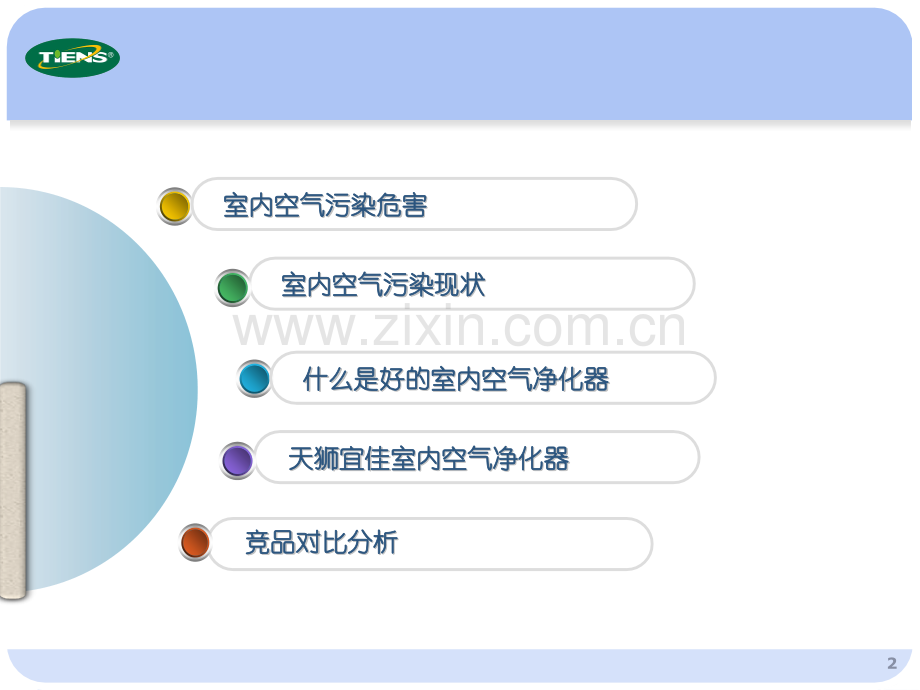 TIENS®

室内空气污染危害

室内空气污染现状

www.zixin.com.cn

什么是好的室内空气净化器

天狮宜佳室内空气净化器

竞品对比分析

2